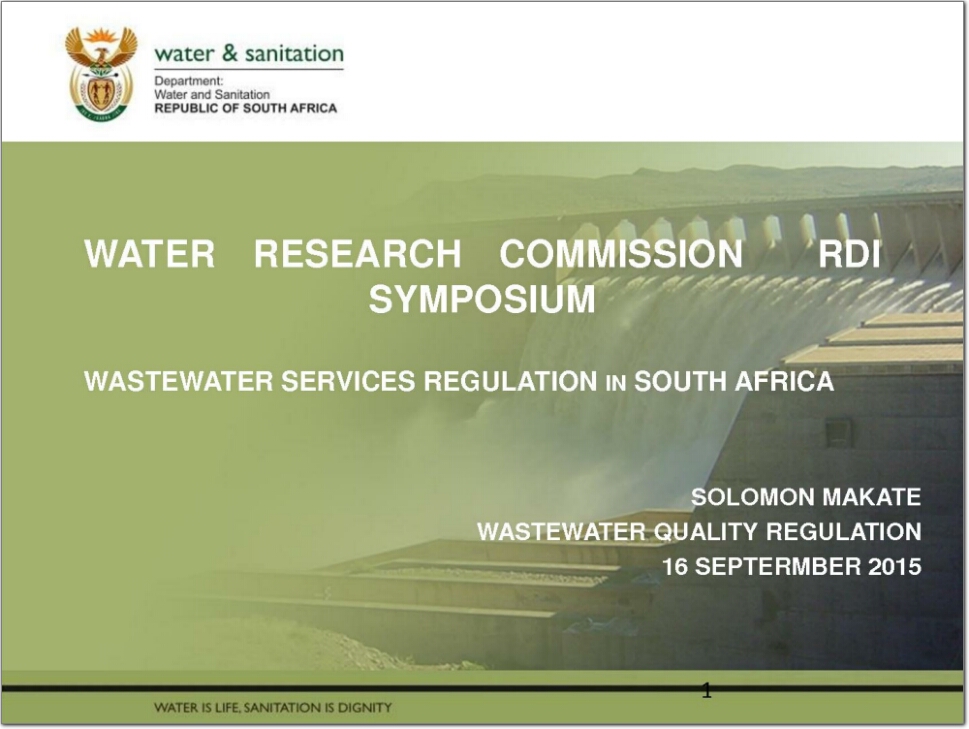 water & sanitation
Department:
Water and Sanitation
REPUBLIC OF SOUTH AFRICA

WATER RESEARCH COMMISSION RDI SYMPOSIUM

WASTEWATER SERVICES REGULATION IN SOUTH AFRICA

SOLOMON MAKATE
WASTEWATER QUALITY REGULATION
16 SEPTERMBER 2015

1

WATER IS LIFE, SANITATION IS DIGNITY